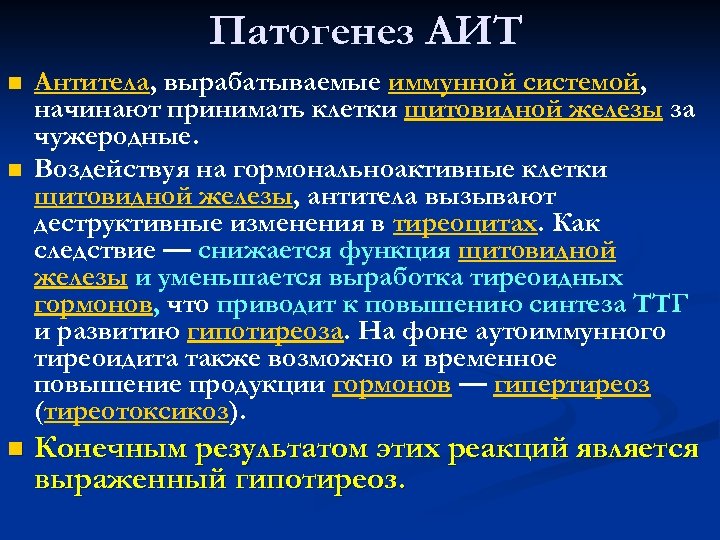 Патогенез АИТ

Антитела, вырабатываемые иммунной системой, начинают принимать клетки щитовидной железы за чужеродные.

Воздействуя на гормональноактивные клетки щитовидной железы, антитела вызывают деструктивные изменения в тиреоцитах. Как следствие — снижается функция щитовидной железы и уменьшается выработка тиреоидных гормонов, что приводит к повышению синтеза ТТГ и развитию гипотиреоза. На фоне аутоиммунного тиреоидита также возможно и временное повышение продукции гормонов — гипертиреоз (тиреотоксикоз).

Конечным результатом этих реакций является выраженный гипотиреоз.